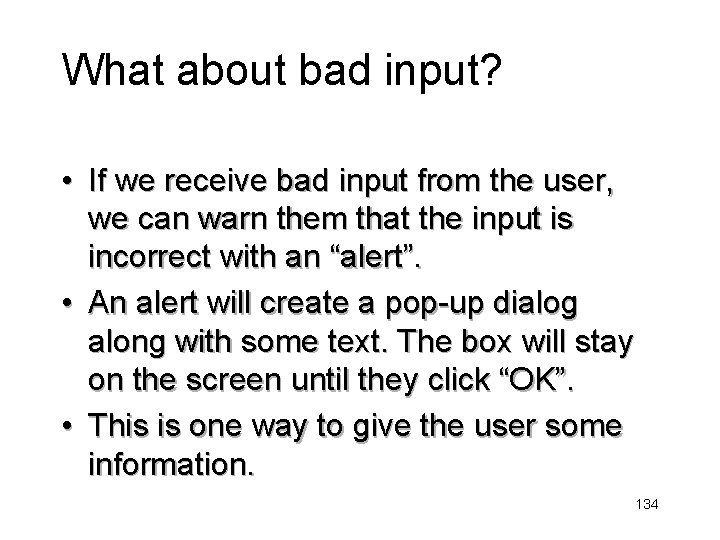 What about bad input?

• If we receive bad input from the user, we can warn them that the input is incorrect with an “alert”.

• An alert will create a pop-up dialog along with some text. The box will stay on the screen until they click “OK”.

• This is one way to give the user some information.

134